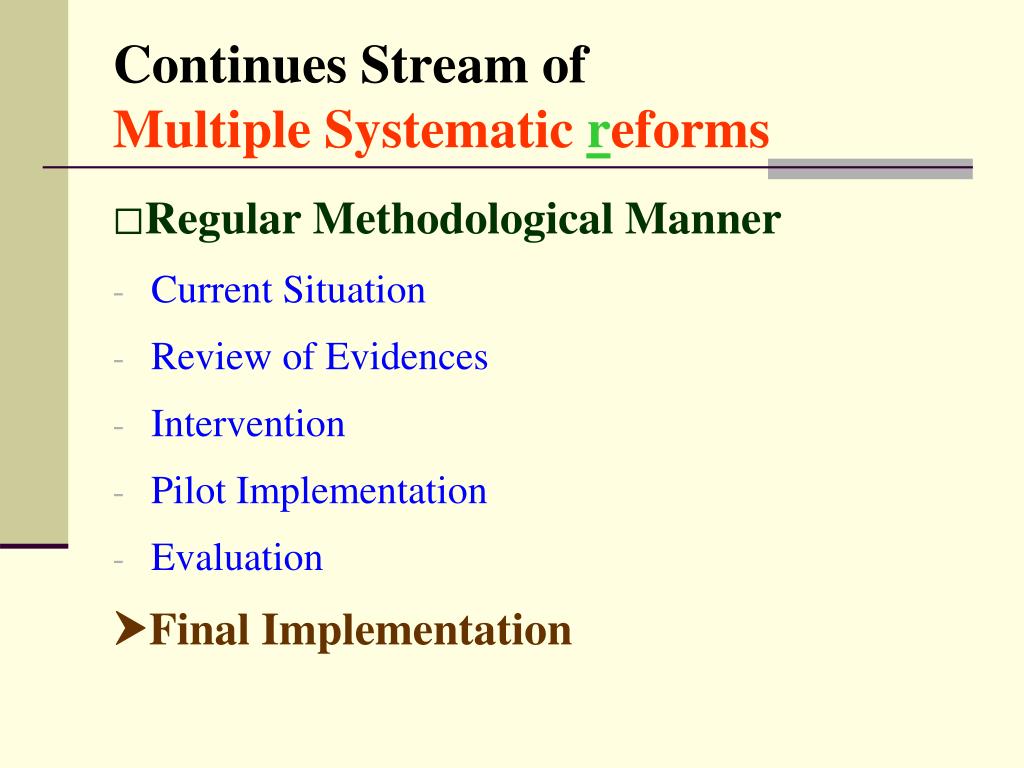 Continues Stream of
Multiple Systematic reforms

□Regular Methodological Manner

- Current Situation
- Review of Evidences
- Intervention
- Pilot Implementation
- Evaluation

➤Final Implementation